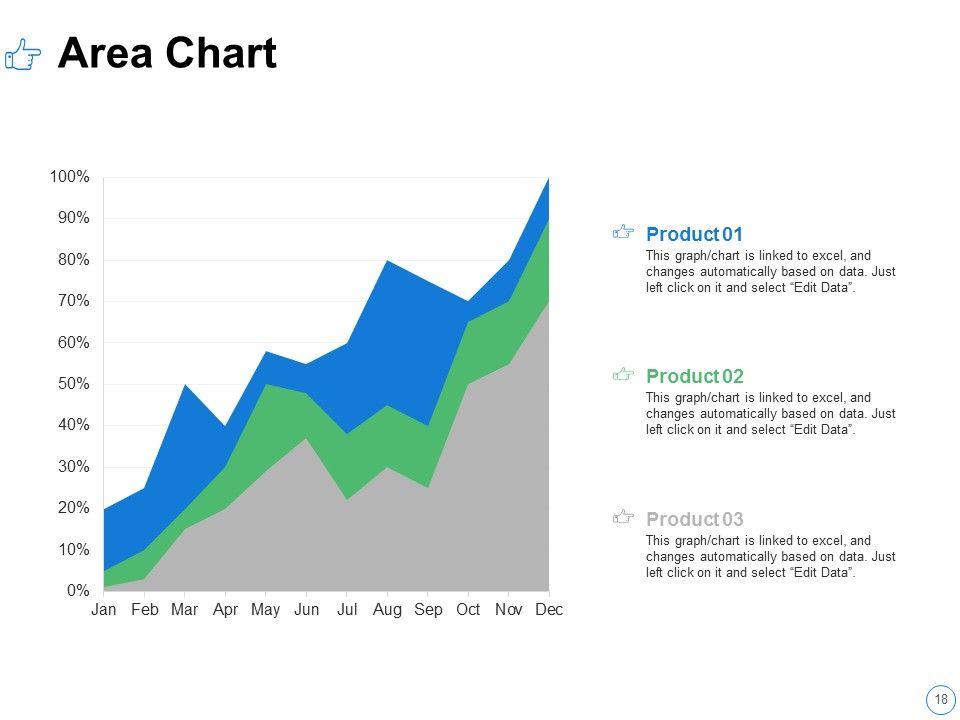 Area Chart

100%
90%
80%
70%
60%
50%
40%
30%
20%
10%
0%

Jan Feb Mar Apr May Jun Jul Aug Sep Oct Nov Dec

Product 01
This graph/chart is linked to excel, and changes automatically based on data. Just left click on it and select “Edit Data”.

Product 02
This graph/chart is linked to excel, and changes automatically based on data. Just left click on it and select “Edit Data”.

Product 03
This graph/chart is linked to excel, and changes automatically based on data. Just left click on it and select “Edit Data”.

18